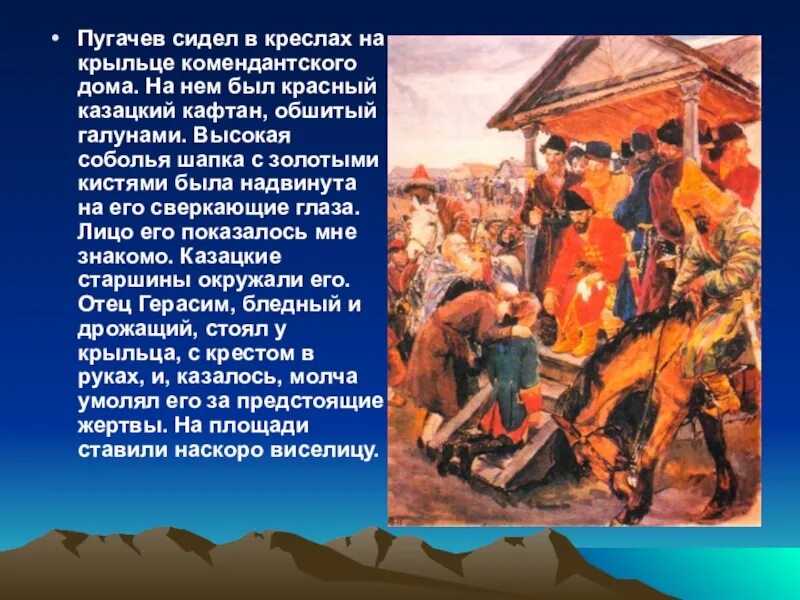 • Пугачев сидел в креслах на крыльце комендантского дома. На нем был красный казацкий кафтан, обшитый галунами. Высокая соболья шапка с золотыми кистями была надвинута на его сверкающие глаза. Лицо его показалось мне знакомо. Казацкие старшины окружали его. Отец Герасим, бледный и дрожащий, стоял у крыльца, с крестом в руках, и, казалось, молча умолял его за предстоящие жертвы. На площади ставили наскоро виселицу.